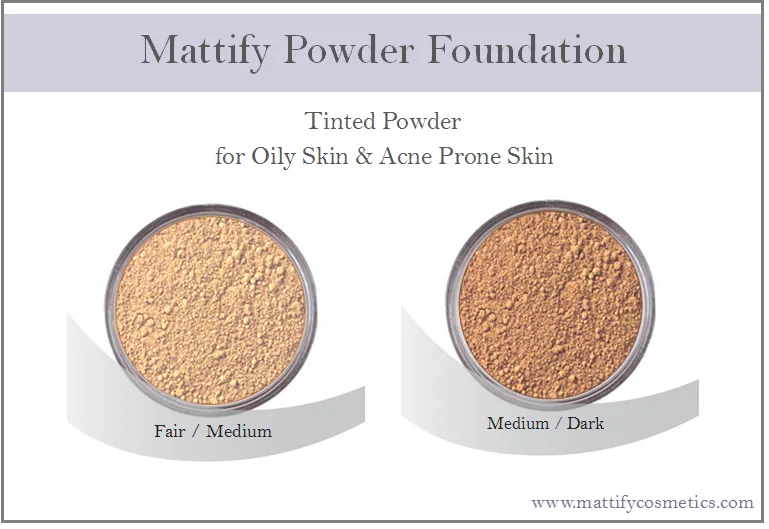 Mattify Powder Foundation

Tinted Powder
for Oily Skin & Acne Prone Skin

Fair / Medium

Medium / Dark

www.mattifycosmetics.com